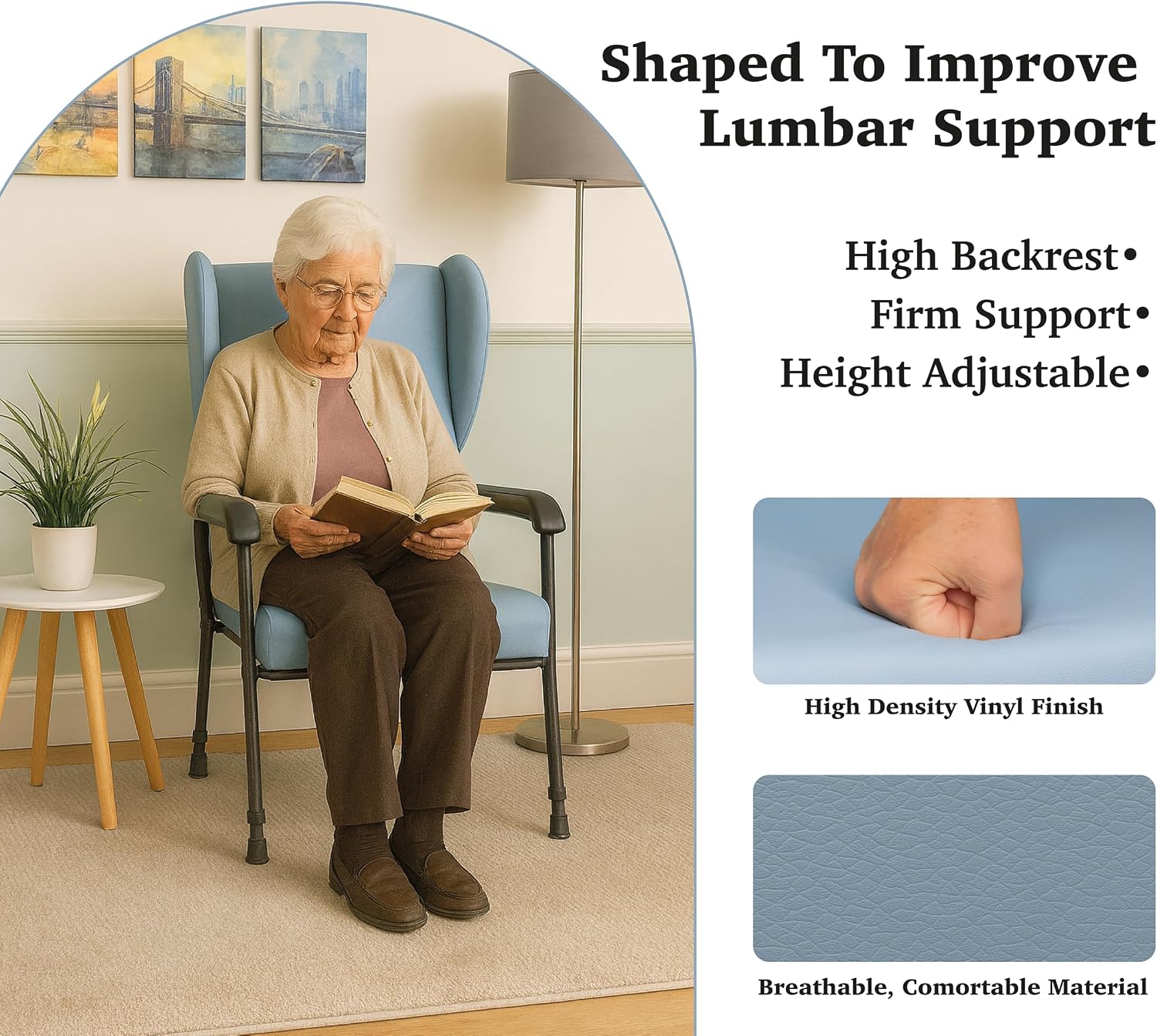 Shaped To Improve Lumbar Support

High Backrest•
Firm Support•
Height Adjustable•

High Density Vinyl Finish

Breathable, Comortable Material